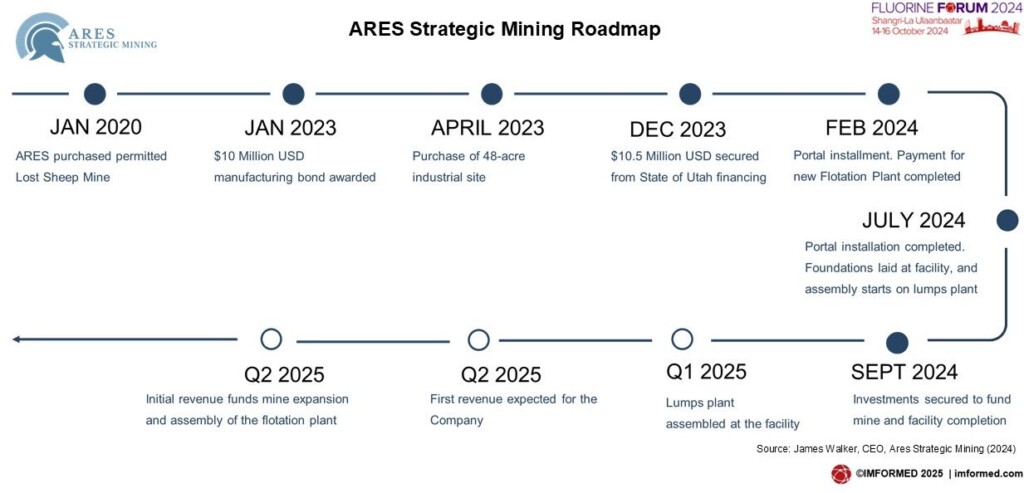 ARES STRATEGIC MINING

ARES Strategic Mining Roadmap

FLUORINE FORUM 2024
Shangri-La Ulaanbaatar
14-16 October 2024

JAN 2020
ARES purchased permitted Lost Sheep Mine

JAN 2023
$10 Million USD manufacturing bond awarded

APRIL 2023
Purchase of 48-acre industrial site

DEC 2023
$10.5 Million USD secured from State of Utah financing

FEB 2024
Portal installment. Payment for new Flotation Plant completed

JULY 2024
Portal installation completed. Foundations laid at facility, and assembly starts on lumps plant

SEPT 2024
Investments secured to fund mine and facility completion

Q1 2025
Lumps plant assembled at the facility

Q2 2025
First revenue expected for the Company

Q2 2025
Initial revenue funds mine expansion and assembly of the flotation plant

Source: James Walker, CEO, Ares Strategic Mining (2024)

©IMFORMED 2025 | imformed.com